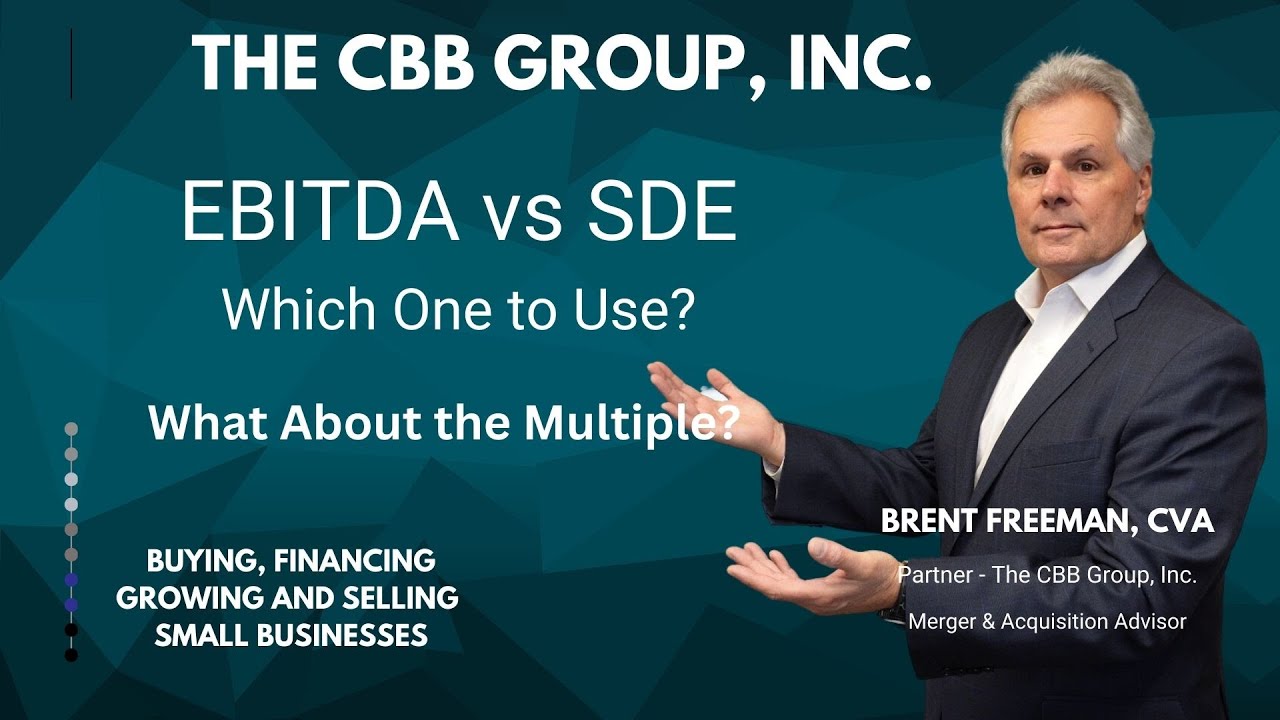 THE CBB GROUP, INC.

EBITDA vs SDE

Which One to Use?

What About the Multiple?

BUYING, FINANCING GROWING AND SELLING SMALL BUSINESSES

BRENT FREEMAN, CVA

Partner - The CBB Group, Inc.

Merger & Acquisition Advisor